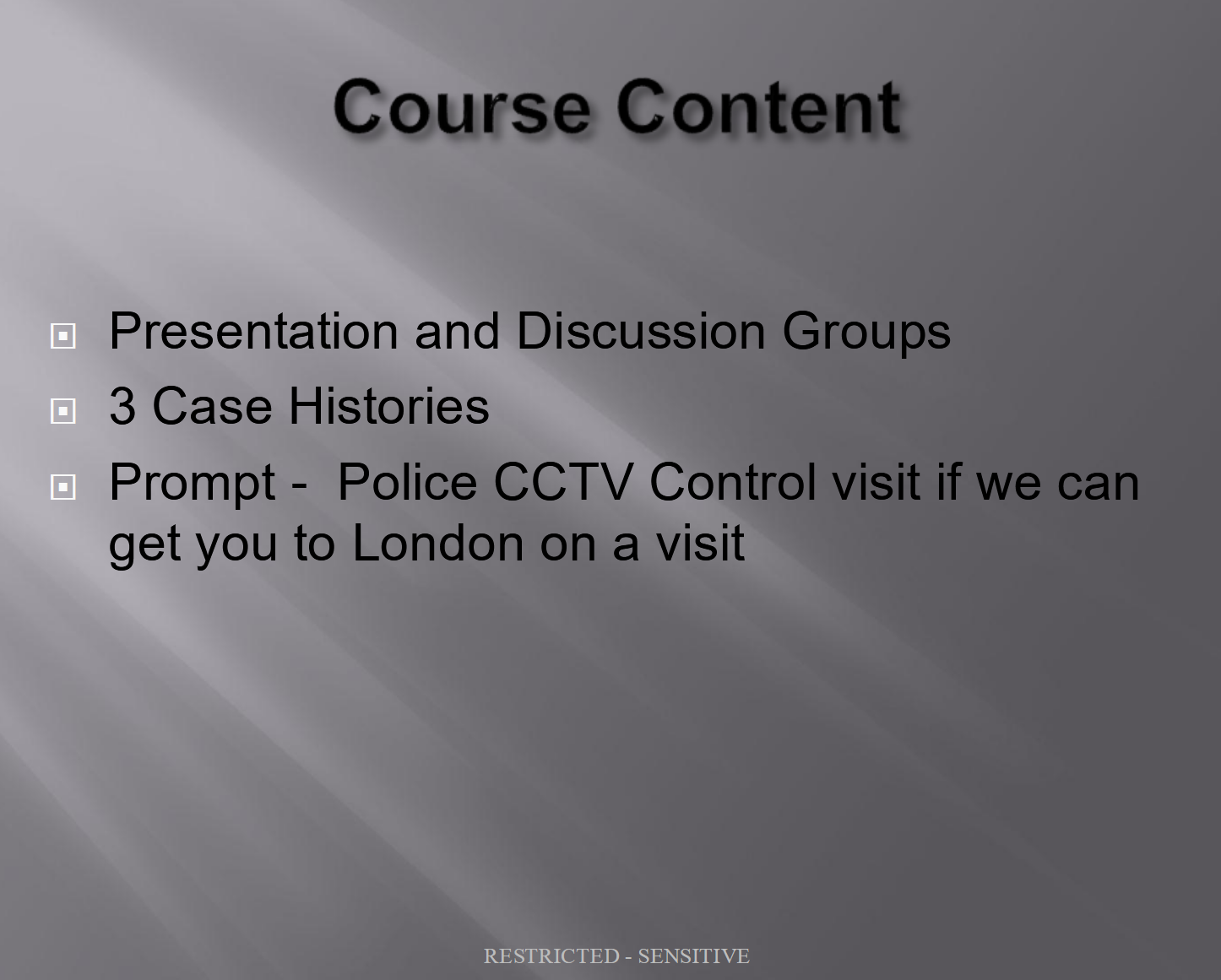 Course Content

Presentation and Discussion Groups

3 Case Histories

Prompt - Police CCTV Control visit if we can get you to London on a visit

RESTRICTED - SENSITIVE